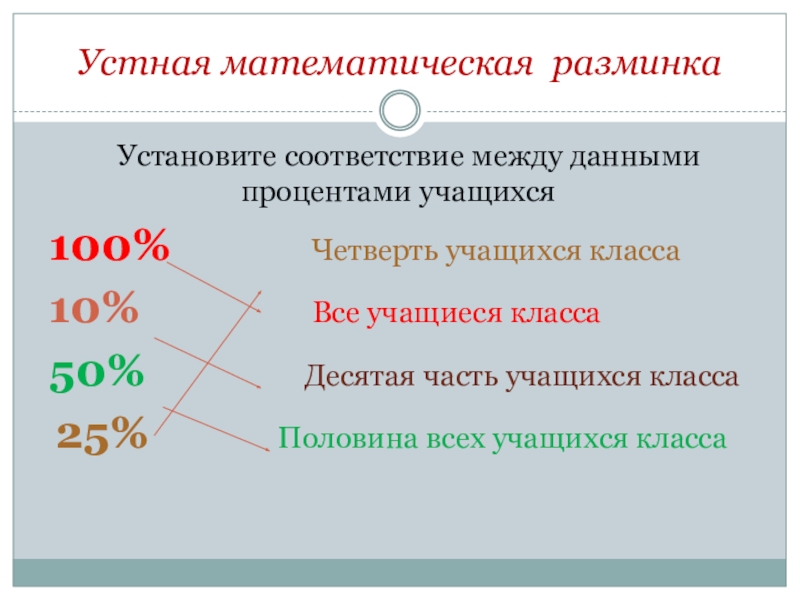 Устная математическая разминка

Установите соответствие между данными процентами учащихся

100%

10%

50%

25%

Четверть учащихся класса

Все учащиеся класса

Десятая часть учащихся класса

Половина всех учащихся класса